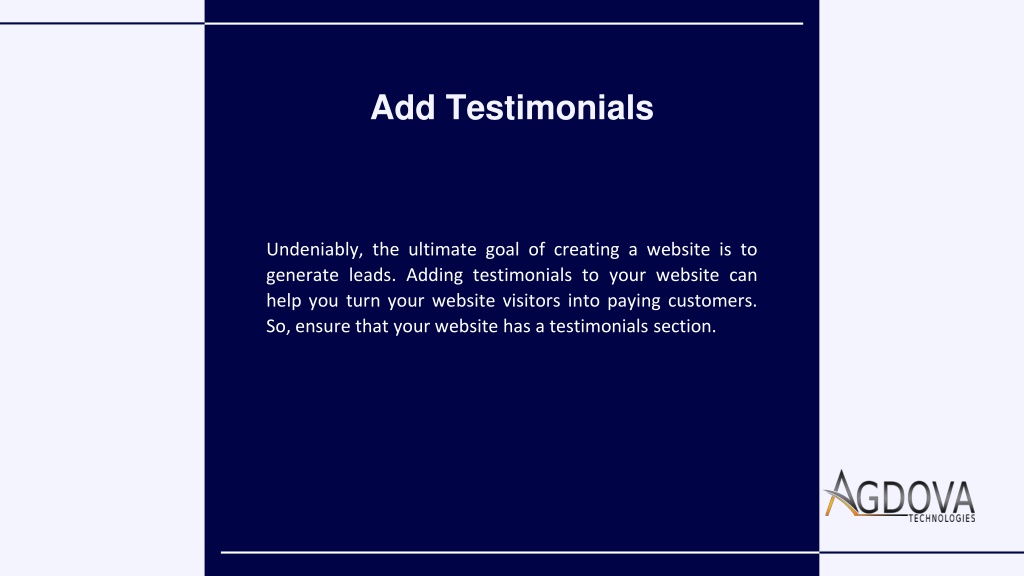 Add Testimonials

Undeniably, the ultimate goal of creating a website is to generate leads. Adding testimonials to your website can help you turn your website visitors into paying customers. So, ensure that your website has a testimonials section.

AGDOVA
TECHNOLOGIES